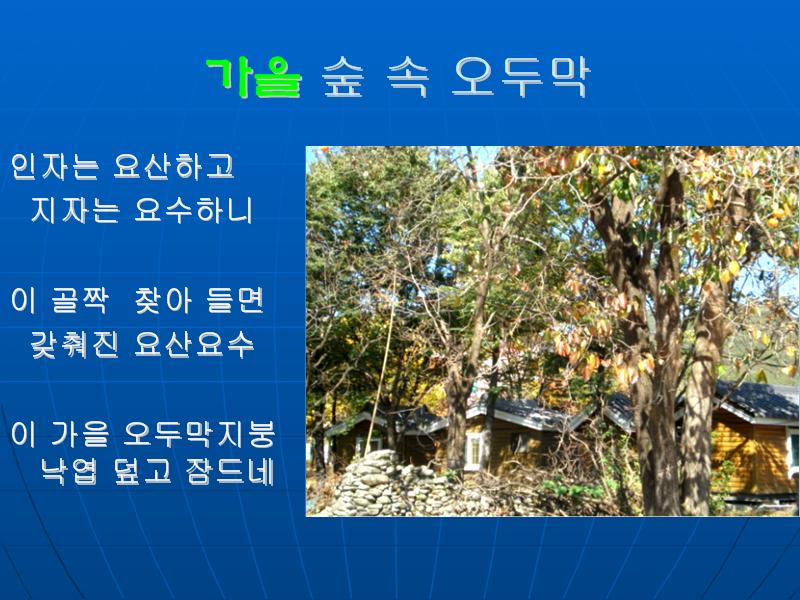 가을 숲 속 오두막

인자는 요산하고
지자는 요수하니

이 골짝 찾아 들면
갖춰진 요산요수

이 가을 오두막지붕
낙엽 덮고 잠드네